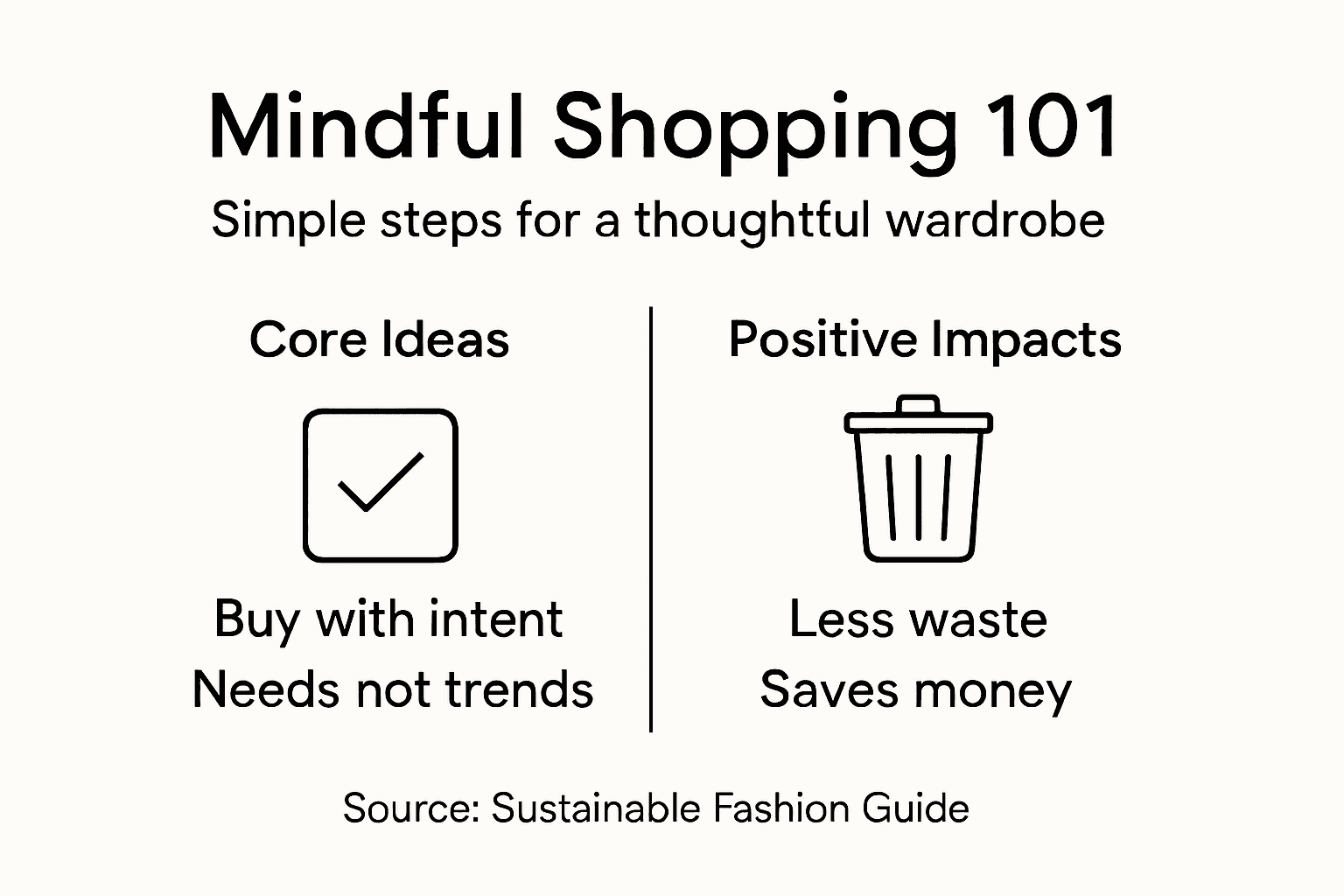 Mindful Shopping 101

Simple steps for a thoughtful wardrobe

Core Ideas

Buy with intent
Needs not trends

Positive Impacts

Less waste
Saves money

Source: Sustainable Fashion Guide